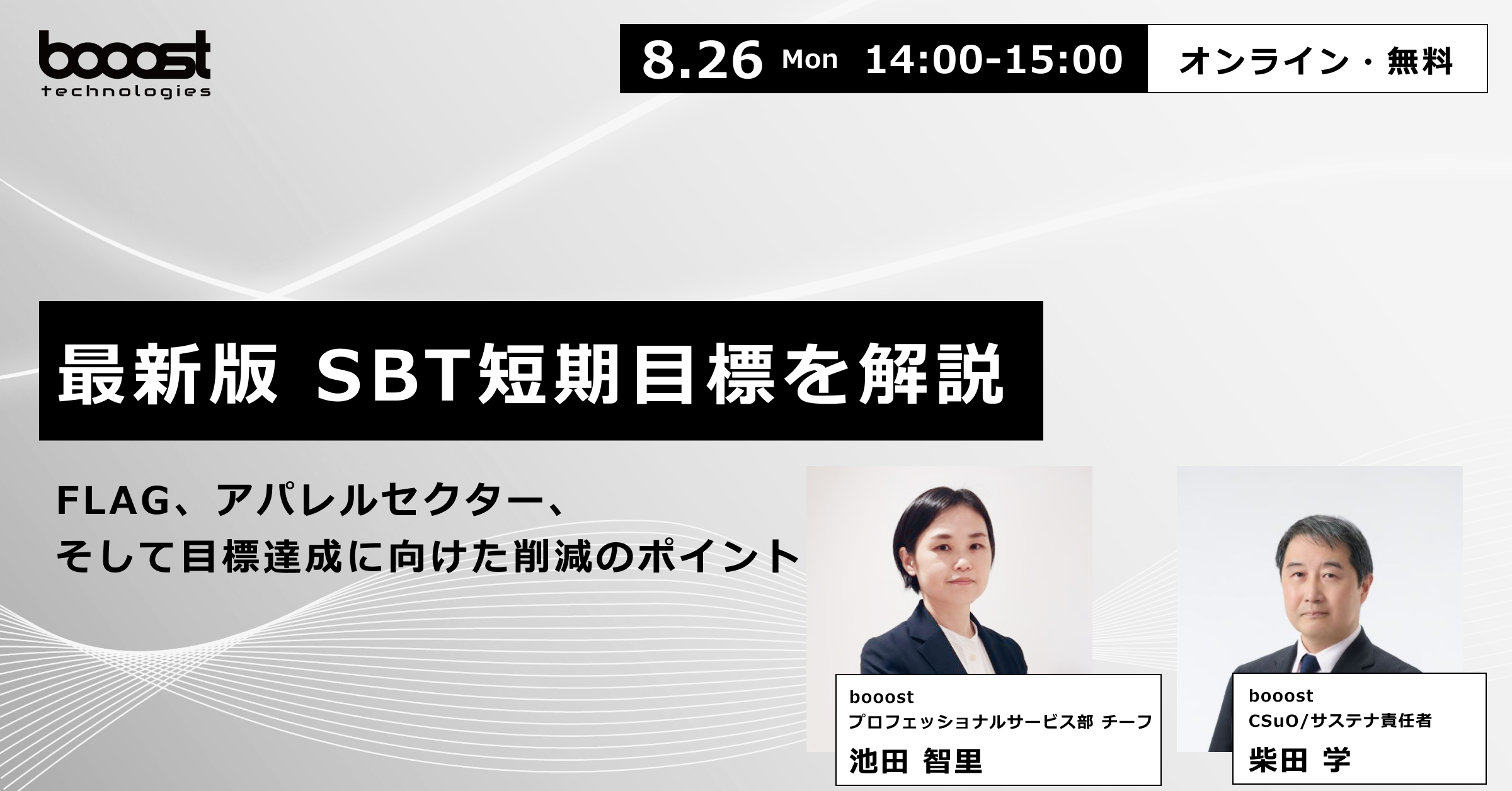 booost
technologies

8.26 Mon 14:00-15:00 オンライン・無料

最新版 SBT短期目標を解説

FLAG、アパレルセクター、
そして目標達成に向けた削減のポイント

booost
プロフェッショナルサービス部 チーフ
池田 智里

booost
CSuO/サステナ責任者
柴田 学